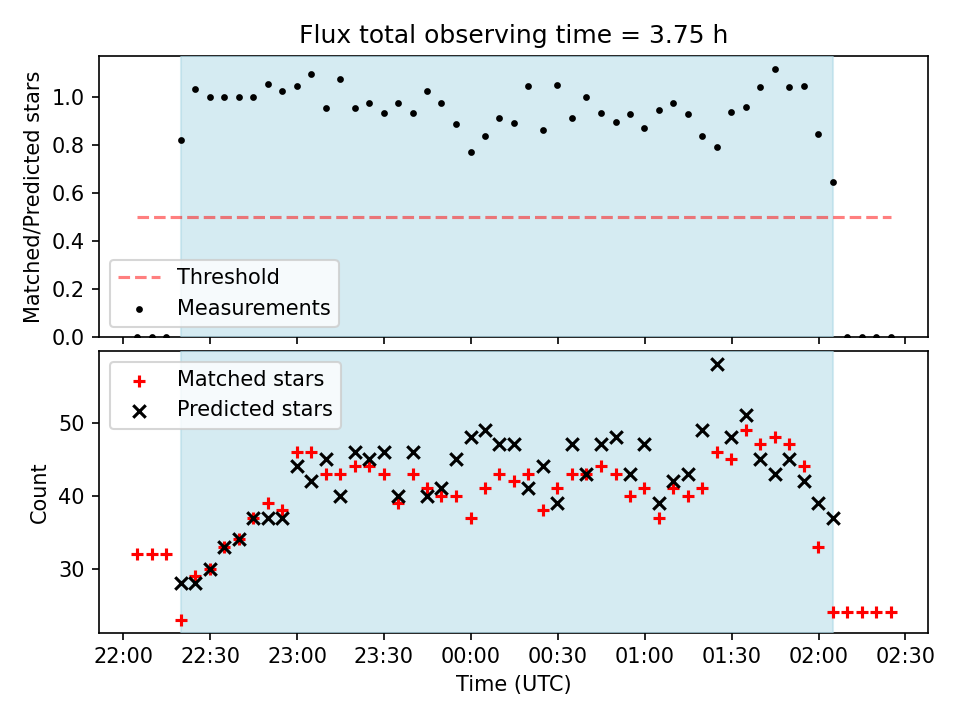 Flux total observing time = 3.75 h

Matched/Predicted stars

1.0
0.8
0.6
0.4
0.2
0.0

Threshold
Measurements

Matched stars
Predicted stars

Count

50
40
30

22:00 22:30 23:00 23:30 00:00 00:30 01:00 01:30 02:00 02:30

Time (UTC)